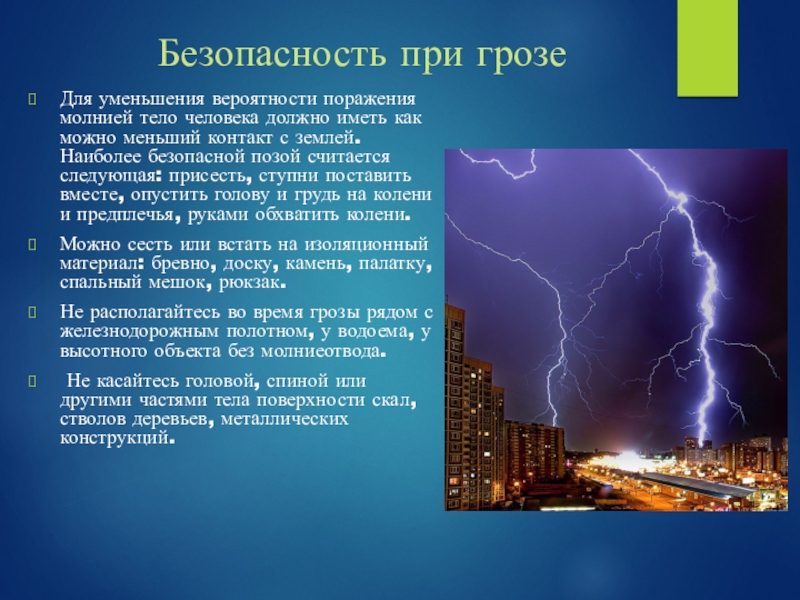 Безопасность при грозе

Для уменьшения вероятности поражения молнией тело человека должно иметь как можно меньший контакт с землей. Наиболее безопасной позой считается следующая: присесть, ступни поставить вместе, опустить голову и грудь на колени и предплечья, руками обхватить колени.

Можно сесть или встать на изоляционный материал: бревно, доску, камень, палатку, спальный мешок, рюкзак.

Не располагайтесь во время грозы рядом с железнодорожным полотном, у водоема, у высотного объекта без молниеотвода.

Не касайтесь головой, спиной или другими частями тела поверхности скал, стволов деревьев, металлических конструкций.